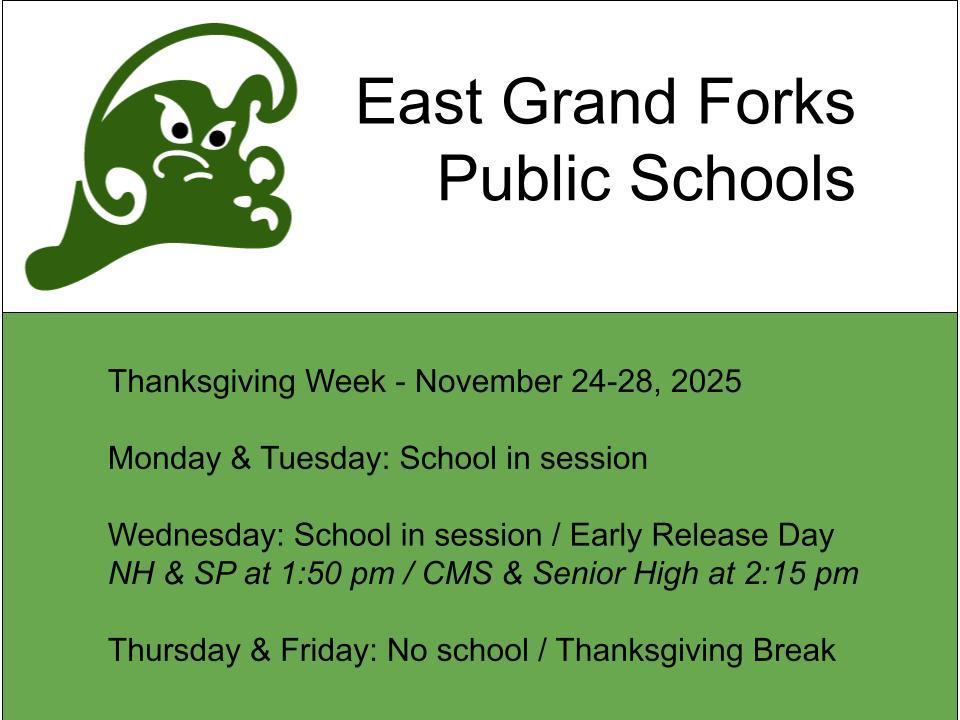 East Grand Forks Public Schools

Thanksgiving Week - November 24-28, 2025

Monday & Tuesday: School in session

Wednesday: School in session / Early Release Day
NH & SP at 1:50 pm / CMS & Senior High at 2:15 pm

Thursday & Friday: No school / Thanksgiving Break